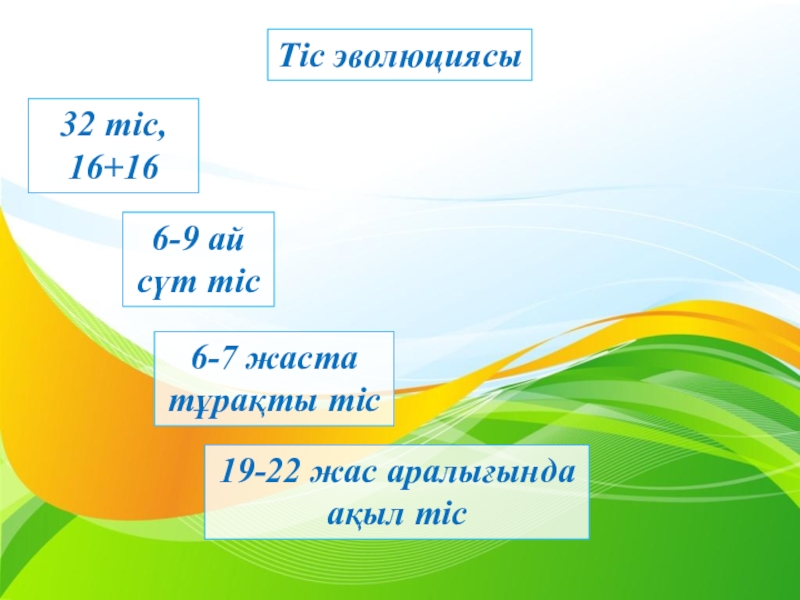 Тіс эволюциясы

32 тіс, 16+16

6-9 ай сүт тіс

6-7 жаста тұрақты тіс

19-22 жас аралығында ақыл тіс